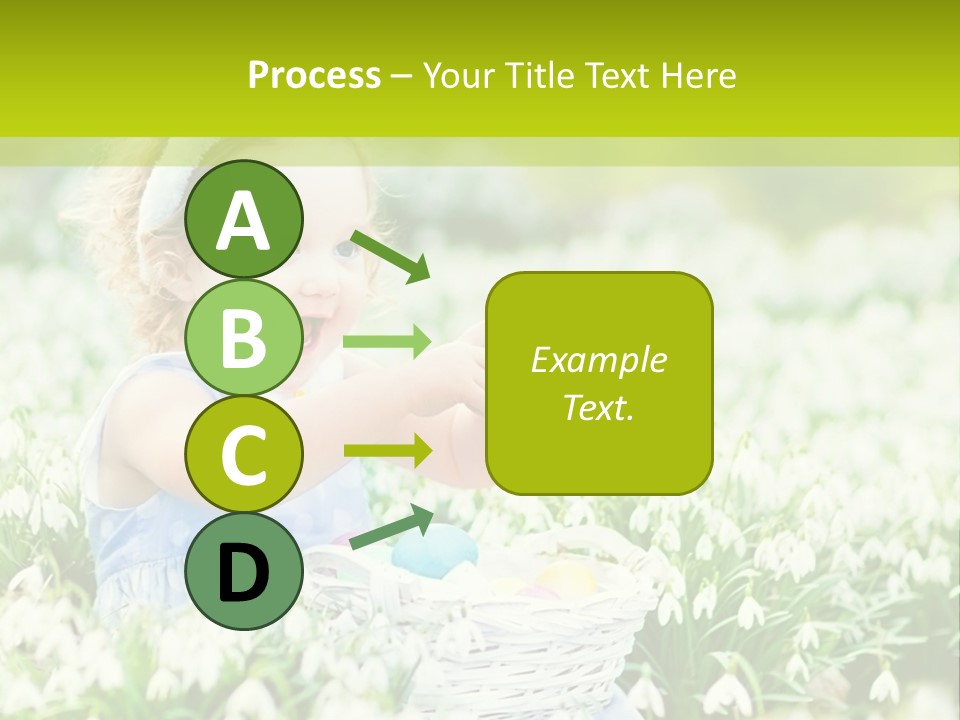 Process – Your Title Text Here

A

B

C

D

Example Text.